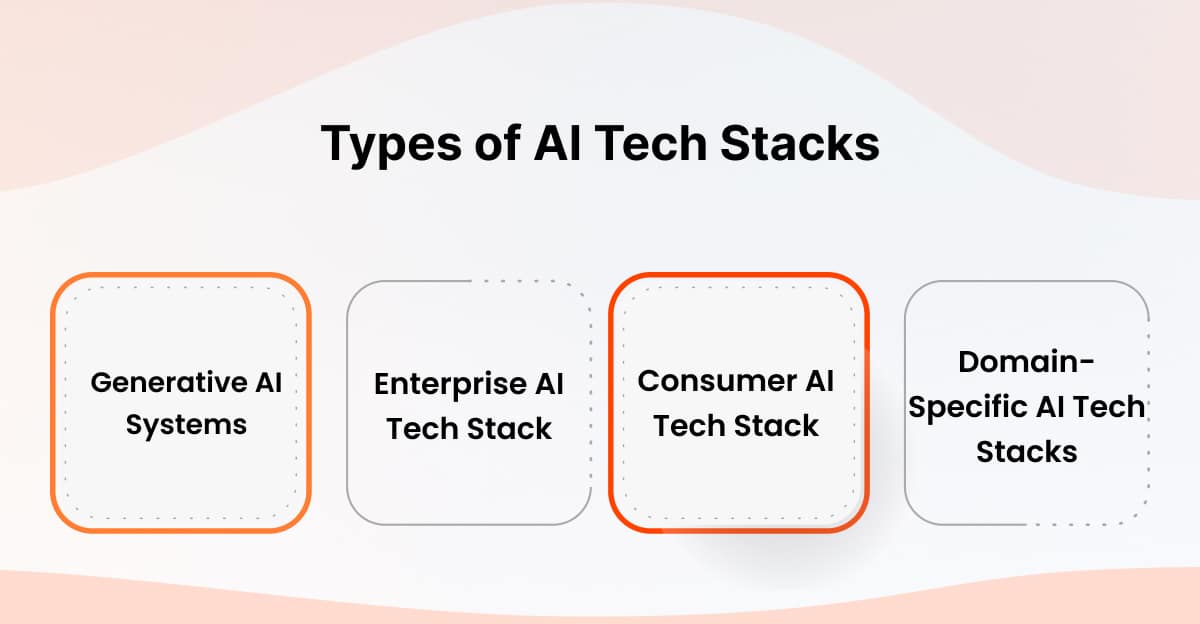 Types of AI Tech Stacks

Generative AI Systems

Enterprise AI Tech Stack

Consumer AI Tech Stack

Domain-Specific AI Tech Stacks